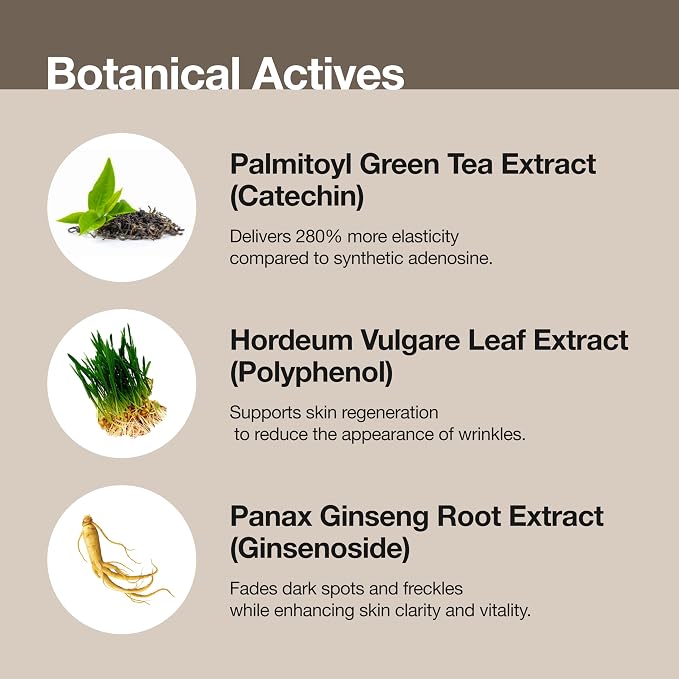 Botanical Actives

Palmitoyl Green Tea Extract (Catechin)

Delivers 280% more elasticity compared to synthetic adenosine.

Hordeum Vulgare Leaf Extract (Polyphenol)

Supports skin regeneration to reduce the appearance of wrinkles.

Panax Ginseng Root Extract (Ginsenoside)

Fades dark spots and freckles while enhancing skin clarity and vitality.